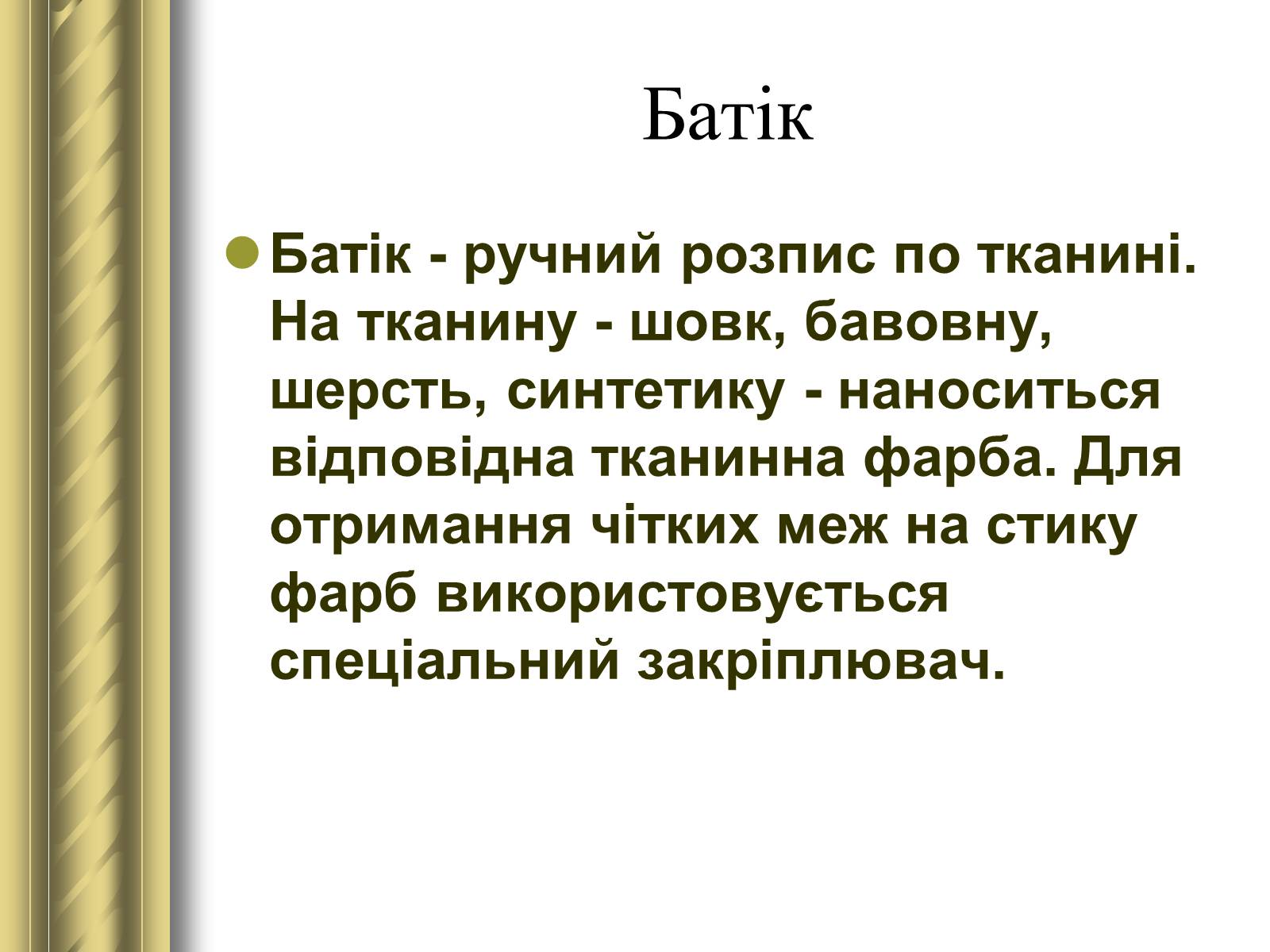 Батік

Батік - ручний розпис по тканині. На тканину - шовк, бавовну, шерсть, синтетику - наноситься відповідна тканинна фарба. Для отримання чітких меж на стику фарб використовується спеціальний закріплювач.